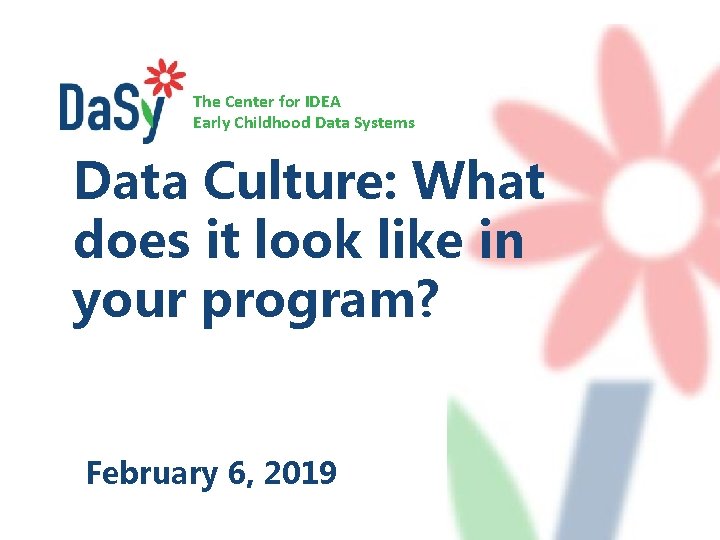 DaSy
The Center for IDEA
Early Childhood Data Systems

Data Culture: What does it look like in your program?

February 6, 2019